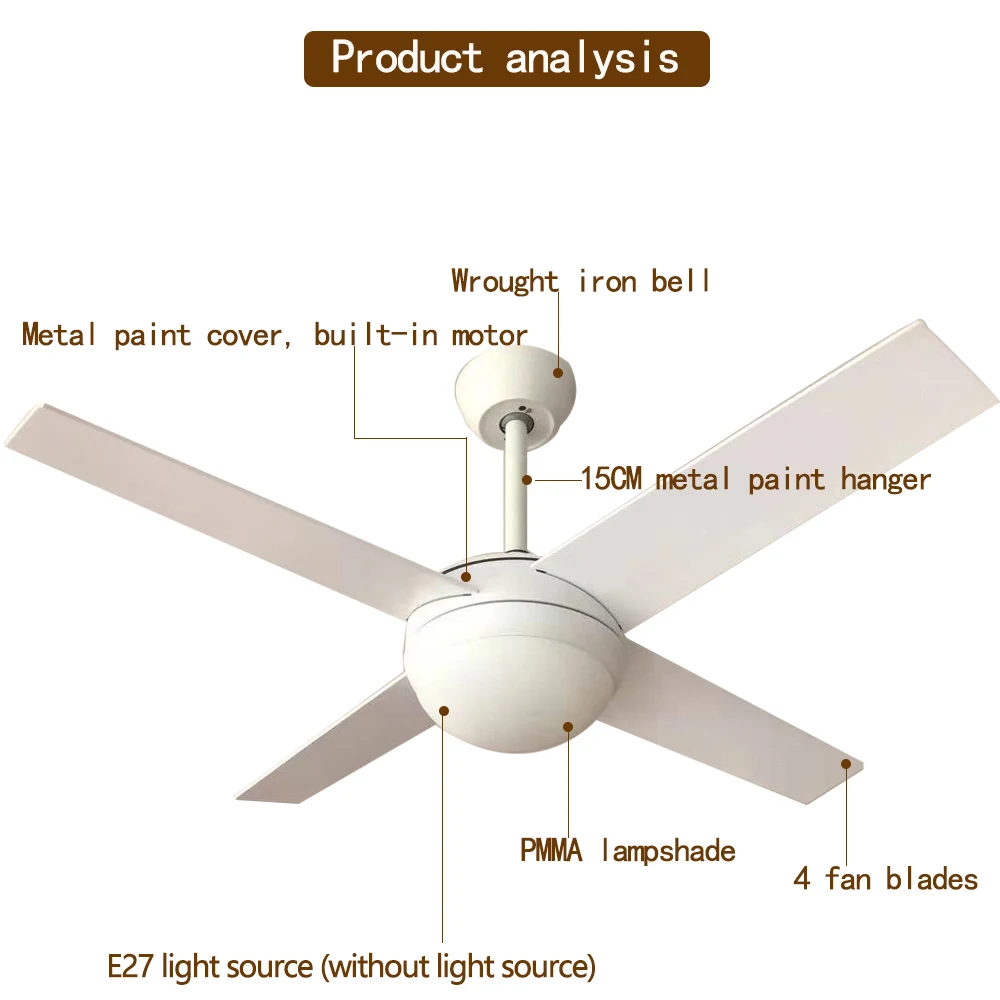 Product analysis

Wrought iron bell

Metal paint cover, built-in motor

15CM metal paint hanger

PMMA lampshade

4 fan blades

E27 light source (without light source)